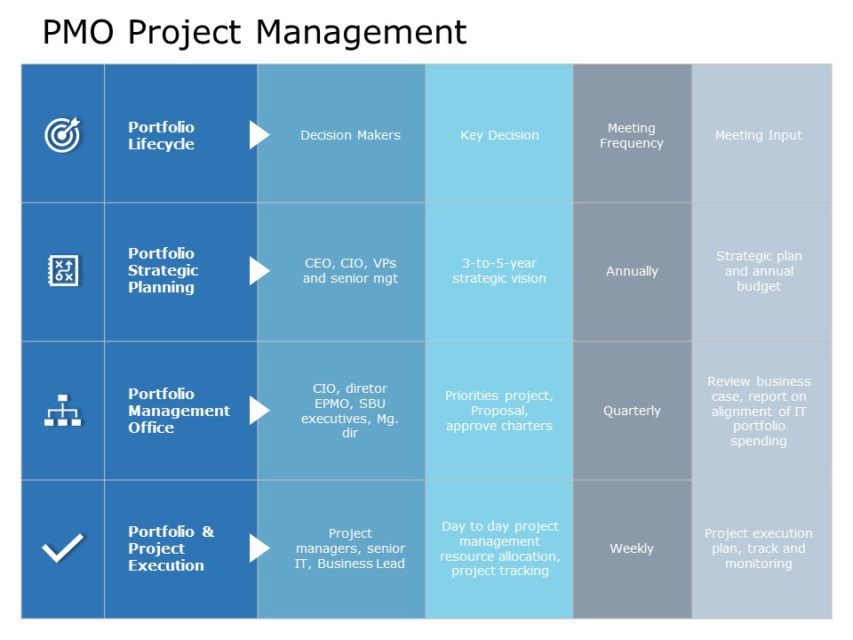 PMO Project Management

| Portfolio Lifecycle | Decision Makers | Key Decision | Meeting Frequency | Meeting Input |
|---|---|---|---|---|
| Portfolio Strategic Planning | CEO, CIO, VPs and senior mgt | 3-to-5-year strategic vision | Annually | Strategic plan and annual budget |
| Portfolio Management Office | CIO, diretor EPMO, SBU executives, Mg. dir | Priorities project, Proposal, approve charters | Quarterly | Review business case, report on alignment of IT portfolio spending |
| Portfolio & Project Execution | Project managers, senior IT, Business Lead | Day to day project management resource allocation, project tracking | Weekly | Project execution plan, track and monitoring |